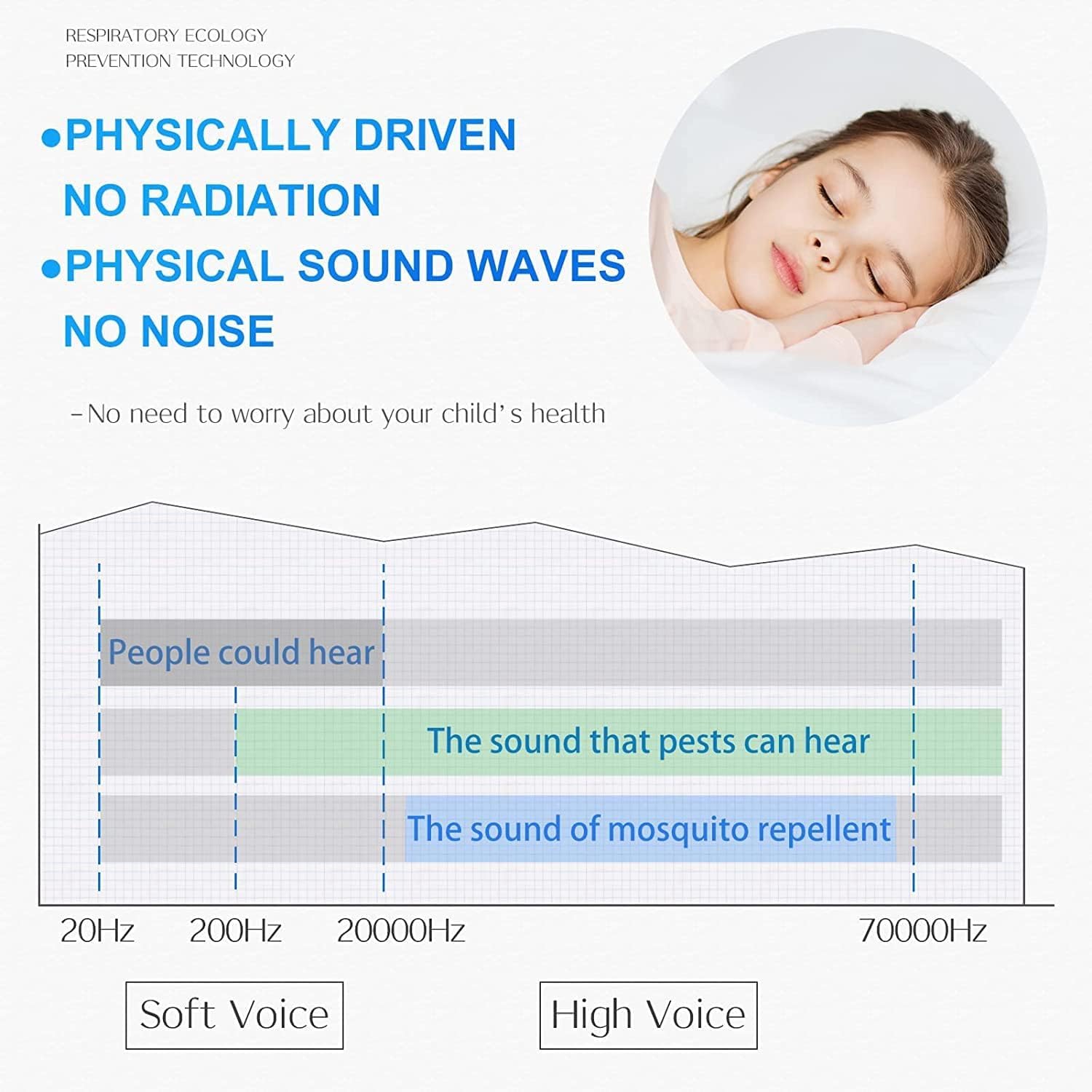 RESPIRATORY ECOLOGY
PREVENTION TECHNOLOGY

●PHYSICALLY DRIVEN
NO RADIATION
●PHYSICAL SOUND WAVES
NO NOISE

-No need to worry about your child's health

People could hear

The sound that pests can hear

The sound of mosquito repellent

20Hz 200Hz 20000Hz 70000Hz

Soft Voice

High Voice